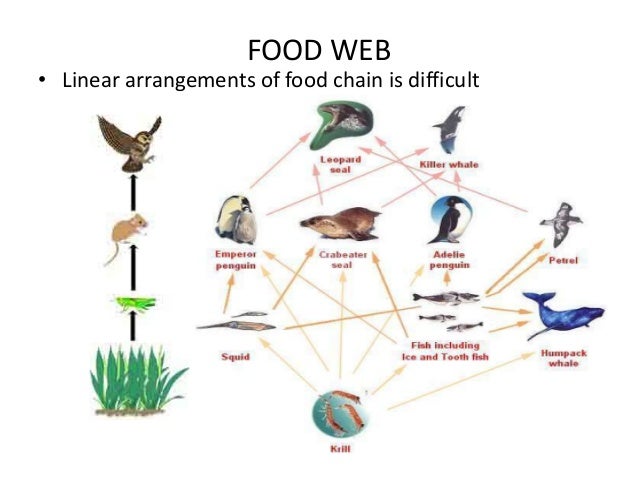 FOOD WEB

• Linear arrangements of food chain is difficult

Leopard seal

Killer whale

Emperor penguin

Crabeater seal

Adelie penguin

Petrel

Squid

Fish including Ice and Tooth fish

Humpack whale

Krill